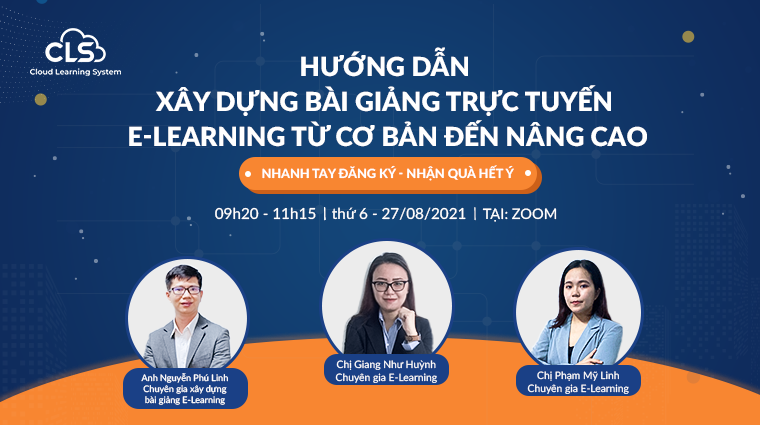 CLS
Cloud Learning System

HƯỚNG DẪN
XÂY DỰNG BÀI GIẢNG TRỰC TUYẾN
E-LEARNING TỪ CƠ BẢN ĐẾN NÂNG CAO

NHANH TAY ĐĂNG KÝ - NHẬN QUÀ HẾT Ý

09h20 - 11h15 | thứ 6 - 27/08/2021 | TẠI: ZOOM

Anh Nguyễn Phú Linh
Chuyên gia xây dựng
bài giảng E-Learning

Chị Giang Như Huỳnh
Chuyên gia E-Learning

Chị Phạm Mỹ Linh
Chuyên gia E-Learning